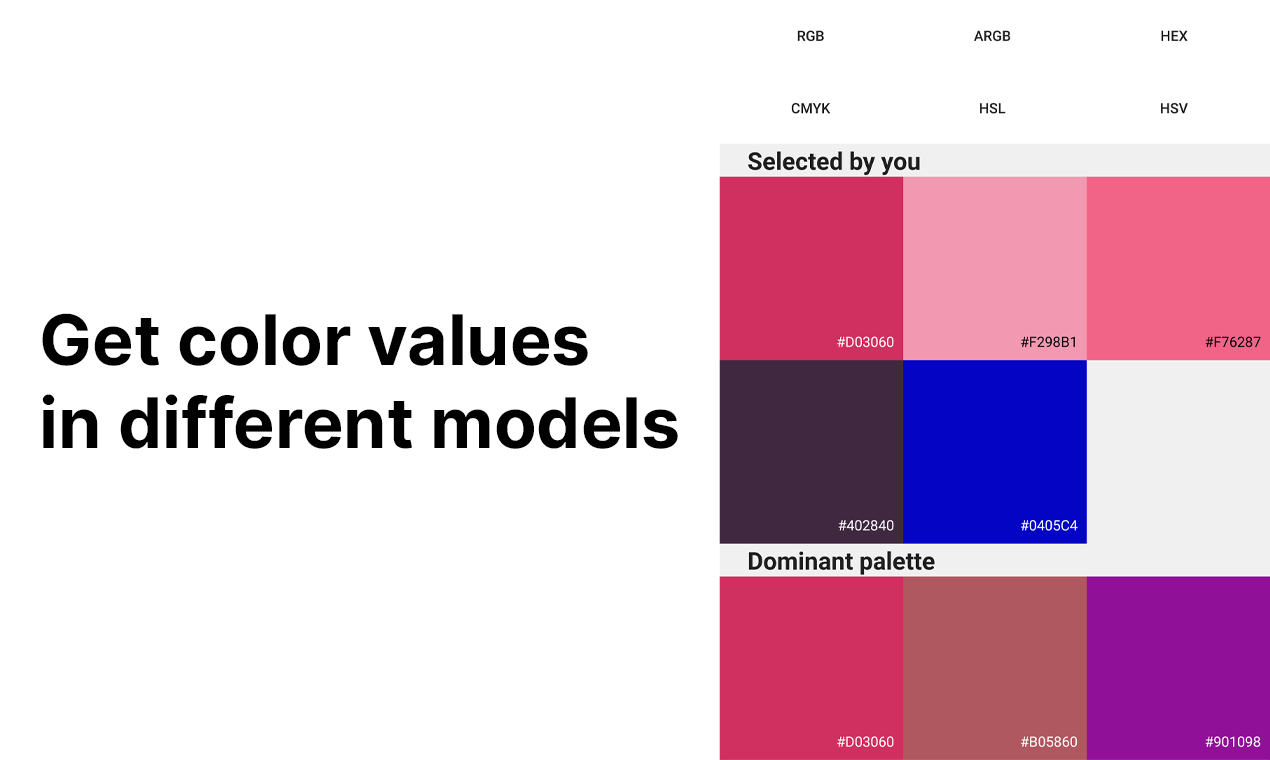 Get color values in different models

RGB
ARGB
HEX
CMYK
HSL
HSV

Selected by you

#D03060
#F298B1
#F76287
#402840
#0405C4

Dominant palette

#D03060
#B05860
#901098